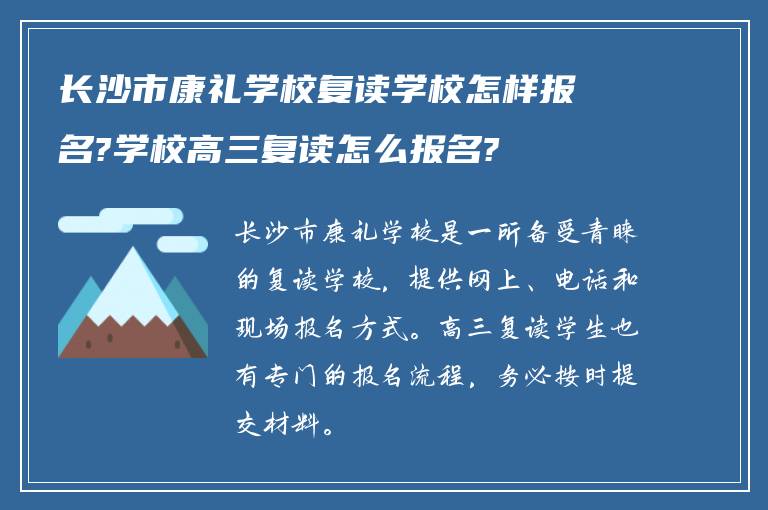 长沙市康礼学校复读学校怎样报名?学校高三复读怎么报名?

长沙市康礼学校是一所备受青睐的复读学校，提供网上、电话和现场报名方式。高三复读学生也有专门的报名流程，务必按时提交材料。